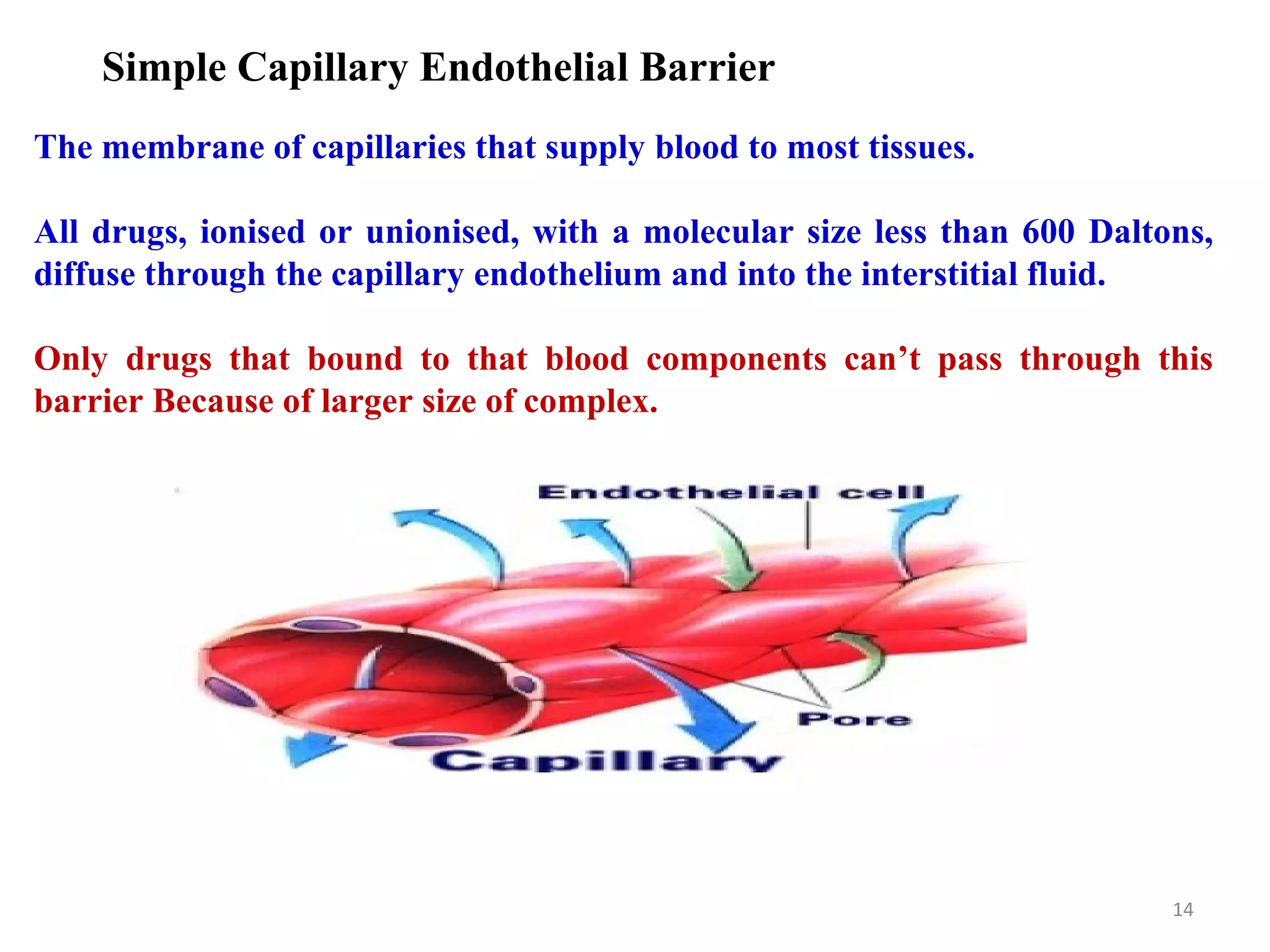 Simple Capillary Endothelial Barrier

The membrane of capillaries that supply blood to most tissues.

All drugs, ionised or unionised, with a molecular size less than 600 Daltons, diffuse through the capillary endothelium and into the interstitial fluid.

Only drugs that bound to that blood components can’t pass through this barrier Because of larger size of complex.

Endothelial cell

Pore

Capillary

14